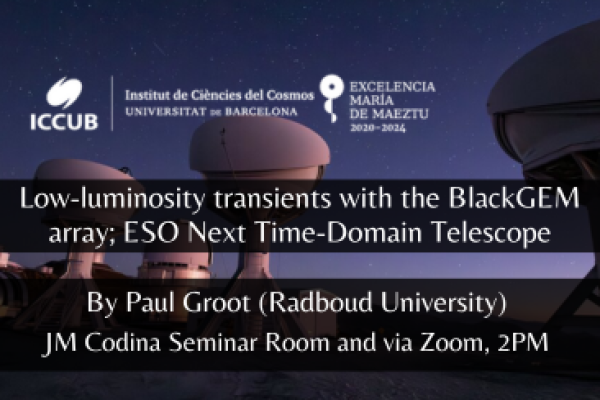 ICCUB

Institut de Ciències del Cosmos
UNIVERSITAT DE BARCELONA

EXCELENCIA
MARÍA
DE MAEZTU
2020-2024

Low-luminosity transients with the BlackGEM array; ESO Next Time-Domain Telescope

By Paul Groot (Radboud University)
JM Codina Seminar Room and via Zoom, 2PM